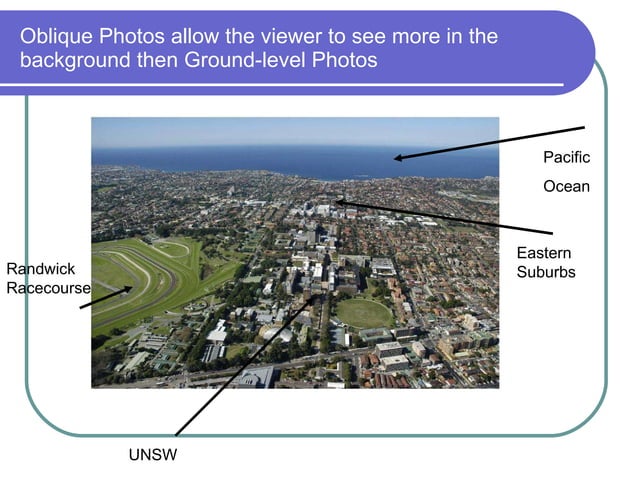 Oblique Photos allow the viewer to see more in the background then Ground-level Photos

Pacific

Ocean

Eastern Suburbs

Randwick Racecourse

UNSW